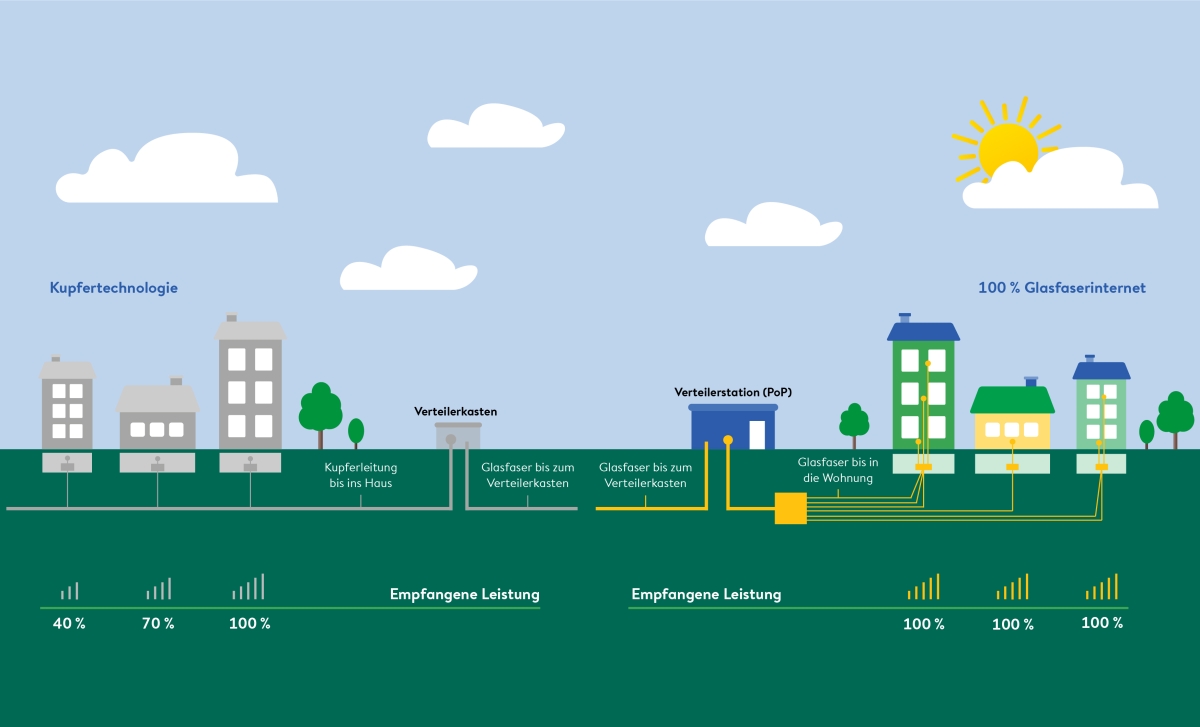 Kupfertechnologie

100 % Glasfaserinternet

Verteilerkasten

Verteilerstation (PoP)

Kupferleitung bis ins Haus

Glasfaser bis zum Verteilerkasten

Glasfaser bis zum Verteilerkasten

Glasfaser bis in die Wohnung

Empfangene Leistung

40 %

70 %

100 %

Empfangene Leistung

100 %

100 %

100 %